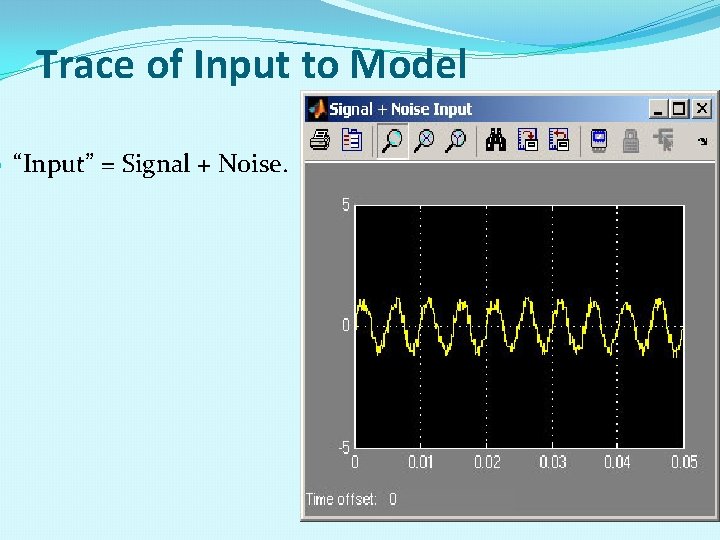 Trace of Input to Model

“Input” = Signal + Noise.

Signal + Noise Input

5

0

-5

0
0.01
0.02
0.03
0.04
0.05

Time offset: 0